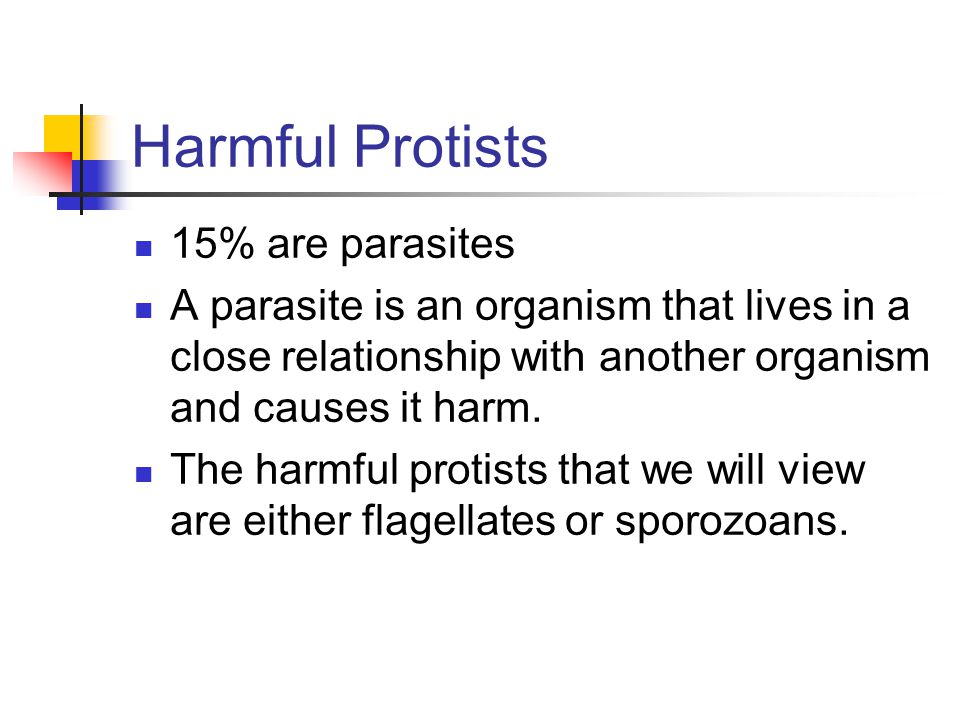 Harmful Protists

- 15% are parasites
- A parasite is an organism that lives in a close relationship with another organism and causes it harm.
- The harmful protists that we will view are either flagellates or sporozoans.